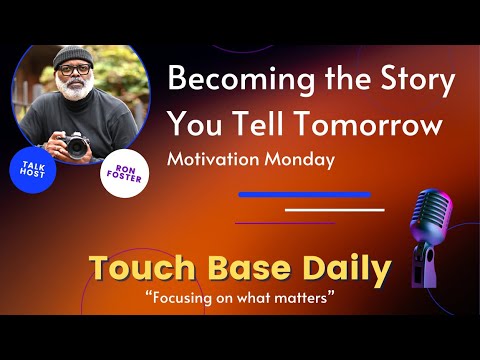 Becoming the Story You Tell Tomorrow

Motivation Monday

TALK HOST

RON FOSTER

Touch Base Daily

“Focusing on what matters”